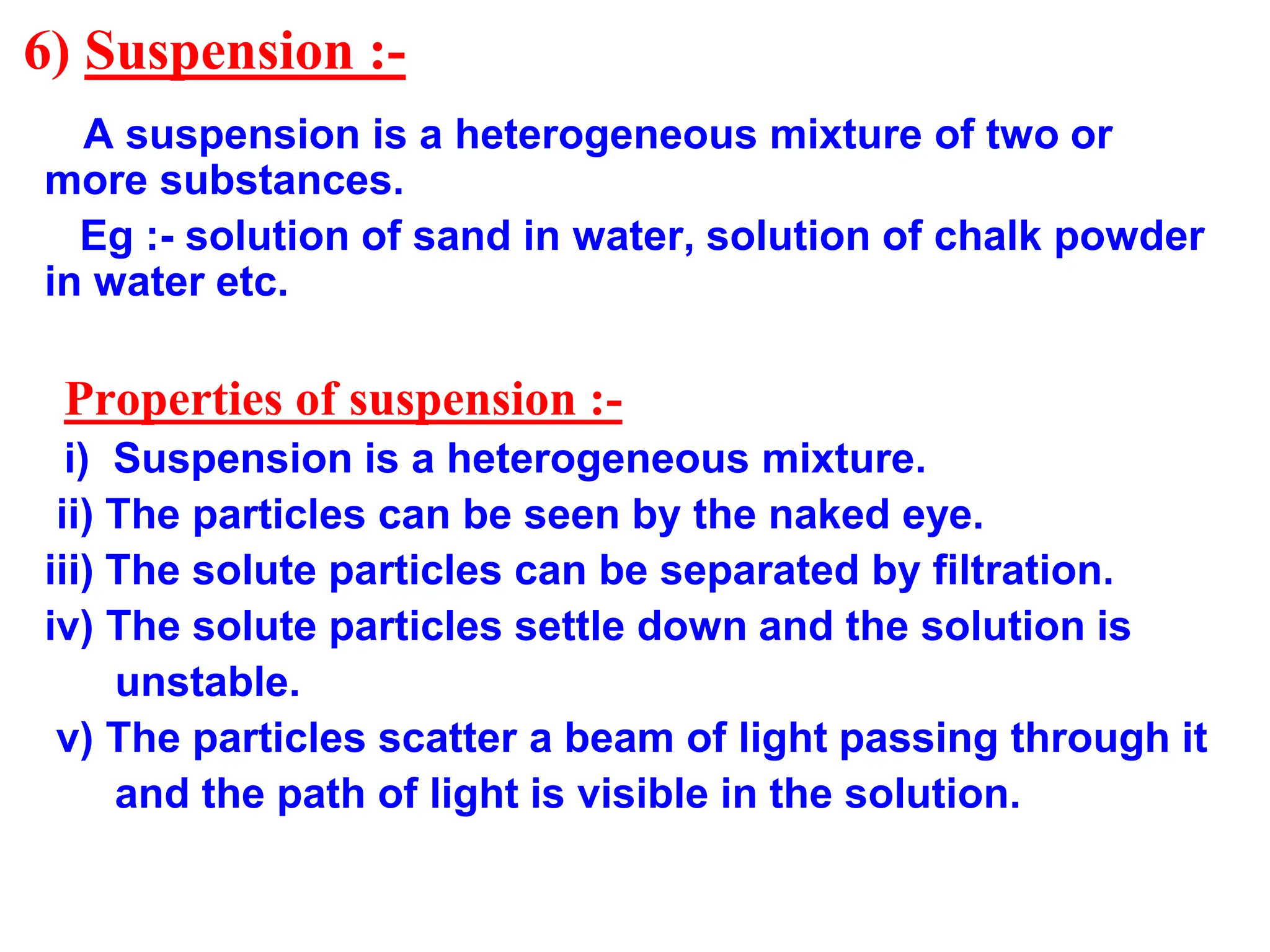 6) Suspension :-

A suspension is a heterogeneous mixture of two or more substances.

Eg :- solution of sand in water, solution of chalk powder in water etc.

Properties of suspension :-

i) Suspension is a heterogeneous mixture.

ii) The particles can be seen by the naked eye.

iii) The solute particles can be separated by filtration.

iv) The solute particles settle down and the solution is unstable.

v) The particles scatter a beam of light passing through it and the path of light is visible in the solution.